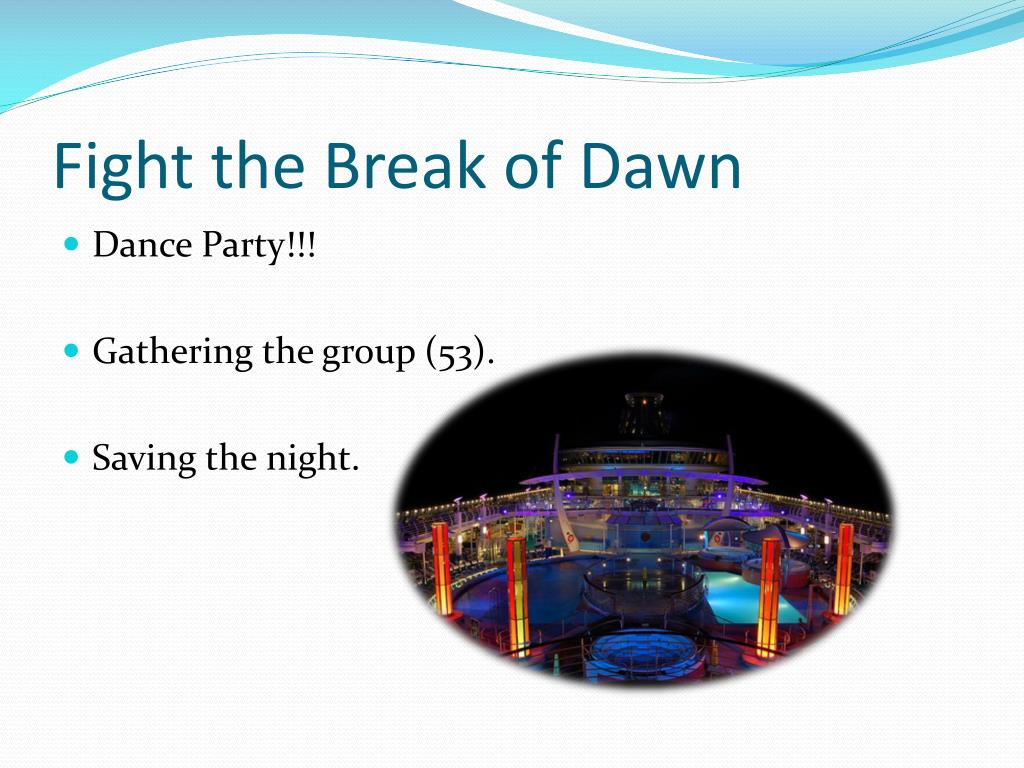 Fight the Break of Dawn

Dance Party!!!

Gathering the group (53).

Saving the night.